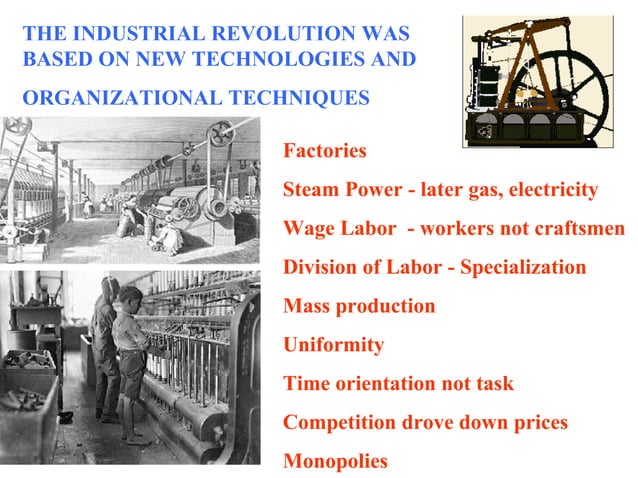 THE INDUSTRIAL REVOLUTION WAS BASED ON NEW TECHNOLOGIES AND

ORGANIZATIONAL TECHNIQUES

Factories

Steam Power - later gas, electricity

Wage Labor - workers not craftsmen

Division of Labor - Specialization

Mass production

Uniformity

Time orientation not task

Competition drove down prices

Monopolies